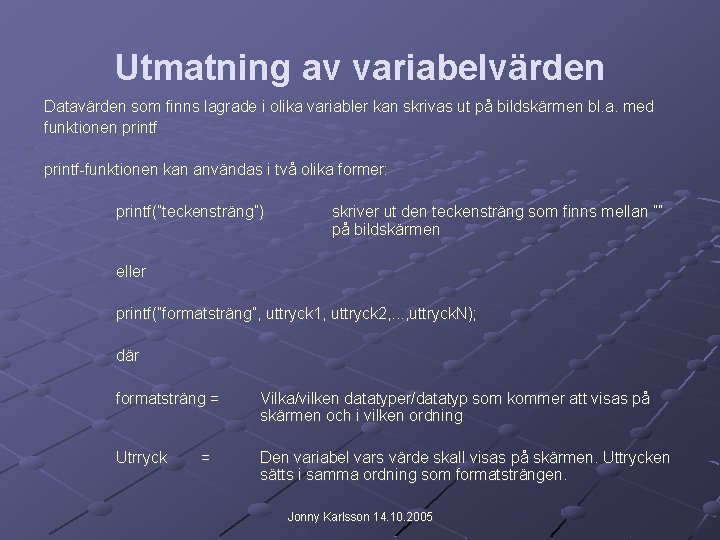 Utmatning av variabelvärden

Datavärden som finns lagrade i olika variabler kan skrivas ut på bildskärmen bl.a. med funktionen printf

printf-funktionen kan användas i två olika former:

printf("teckensträng") skriver ut den teckensträng som finns mellan "" på bildskärmen

eller

printf("formatsträng", uttryck1, uttryck2,...,uttryckN);

där

formatsträng = Vilka/vilken datatyper/datatyp som kommer att visas på skärmen och i vilken ordning

Utrryck = Den variabel vars värde skall visas på skärmen. Uttrycken sätts i samma ordning som formatsträngen.

Jonny Karlsson 14.10.2005